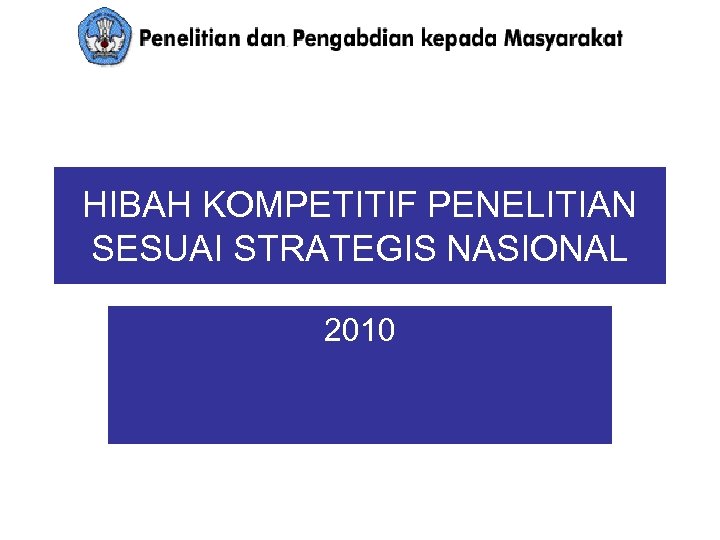 Penelitian dan Pengabdian kepada Masyarakat

HIBAH KOMPETITIF PENELITIAN SESUAI STRATEGIS NASIONAL

2010